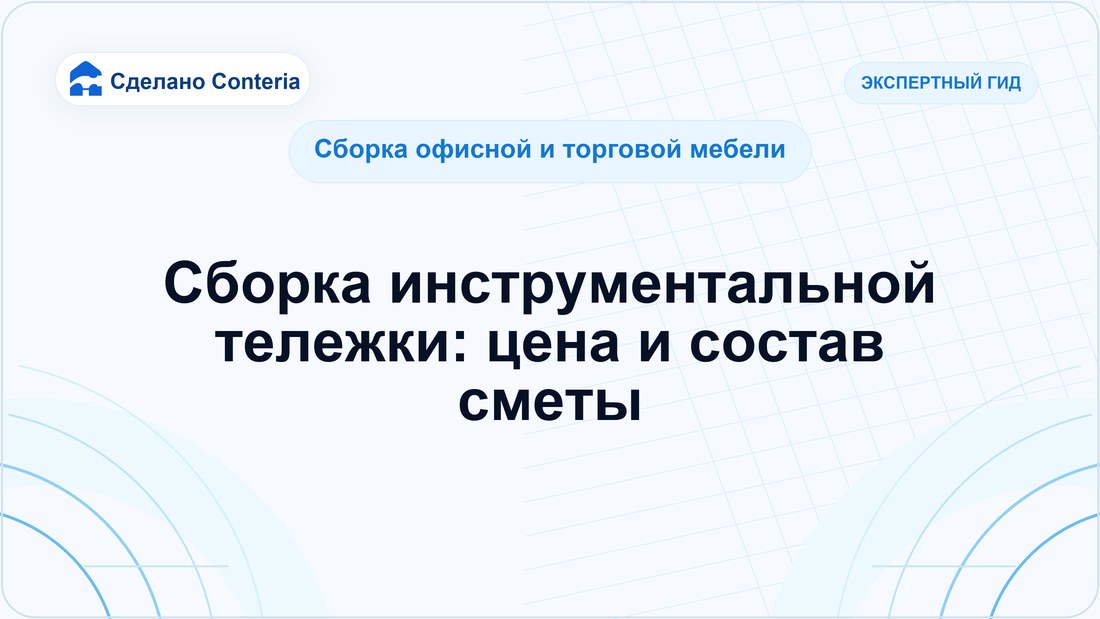 Сделано Conteria

ЭКСПЕРТНЫЙ ГИД

Сборка офисной и торговой мебели

Сборка инструментальной тележки: цена и состав сметы